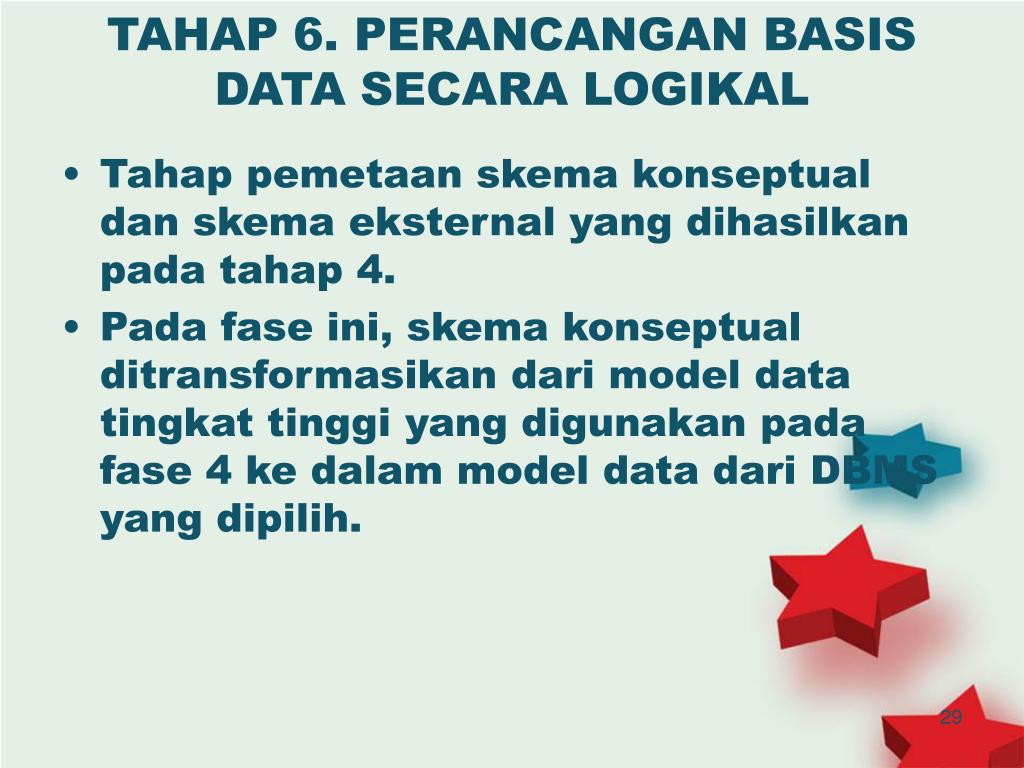 TAHAP 6. PERANCANGAN BASIS DATA SECARA LOGIKAL

• Tahap pemetaan skema konseptual dan skema eksternal yang dihasilkan pada tahap 4.
• Pada fase ini, skema konseptual ditransformasikan dari model data tingkat tinggi yang digunakan pada fase 4 ke dalam model data dari DBMS yang dipilih.

29